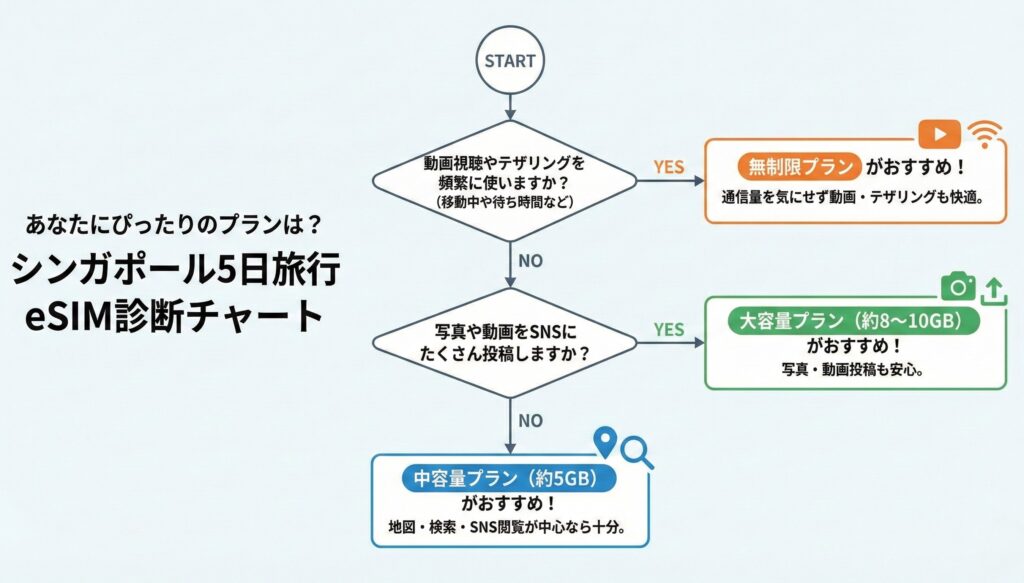 あなたにぴったりのプランは？

シンガポール5日旅行 eSIM診断チャート

START

動画視聴やテザリングを頻繁に使いますか？
（移動中や待ち時間など）

YES

無制限プラン がおすすめ！
通信量を気にせず動画・テザリングも快適。

NO

写真や動画をSNSにたくさん投稿しますか？

YES

大容量プラン（約8〜10GB）
がおすすめ！
写真・動画投稿も安心。

NO

中容量プラン（約5GB）
がおすすめ！
地図・検索・SNS閲覧が中心なら十分。